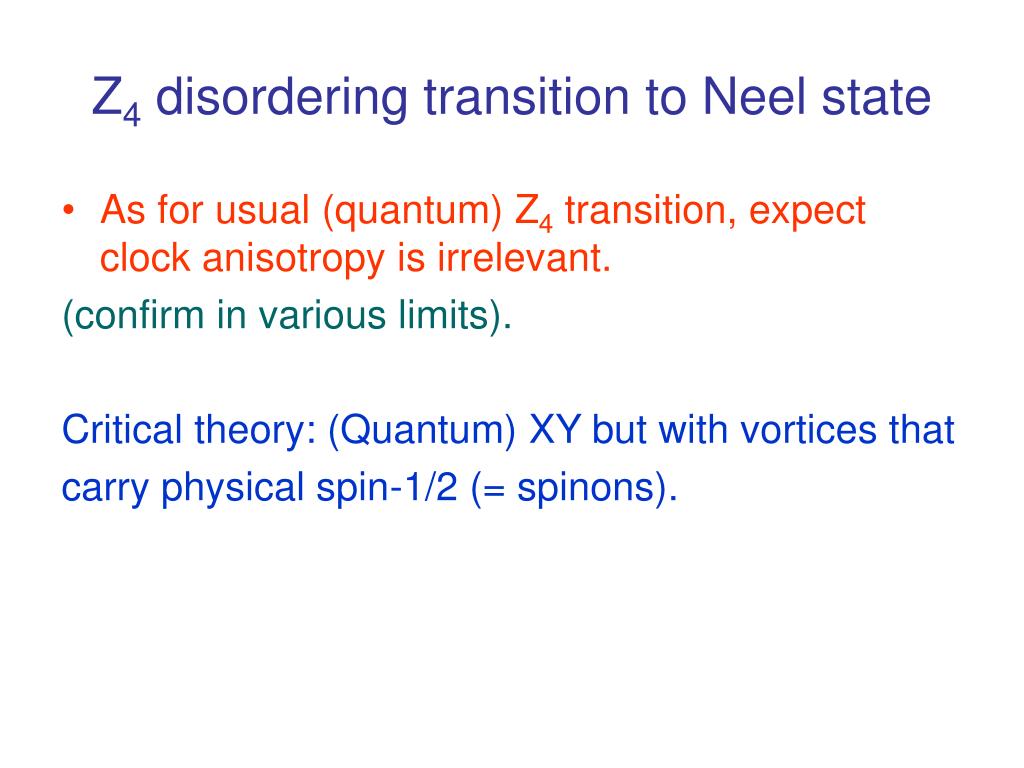 $Z_4$ disordering transition to Neel state

• As for usual (quantum) $Z_4$ transition, expect clock anisotropy is irrelevant.

(confirm in various limits).

Critical theory: (Quantum) XY but with vortices that carry physical spin-1/2 (= spinons).